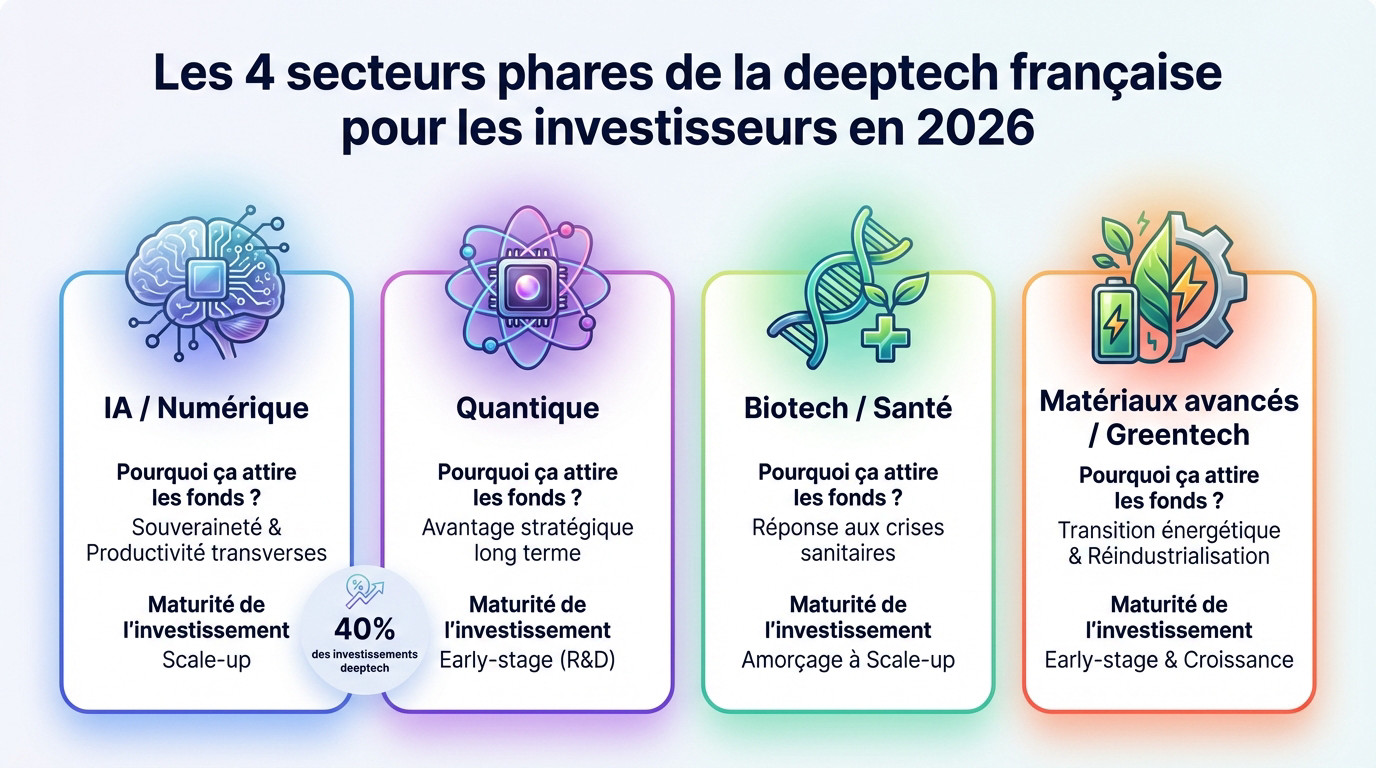 Les 4 secteurs phares de la deeptech française pour les investisseurs en 2026

IA / Numérique

Pourquoi ça attire les fonds ?
Souveraineté & Productivité transverses

Maturité de l'investissement
Scale-up

40%
des investissements deeptech

Quantique

Pourquoi ça attire les fonds ?
Avantage stratégique long terme

Maturité de l'investissement
Early-stage (R&D)

Biotech / Santé

Pourquoi ça attire les fonds ?
Réponse aux crises sanitaires

Maturité de l'investissement
Amorçage à Scale-up

Matériaux avancés / Greentech

Pourquoi ça attire les fonds ?
Transition énergétique & Réindustrialisation

Maturité de l'investissement
Early-stage & Croissance